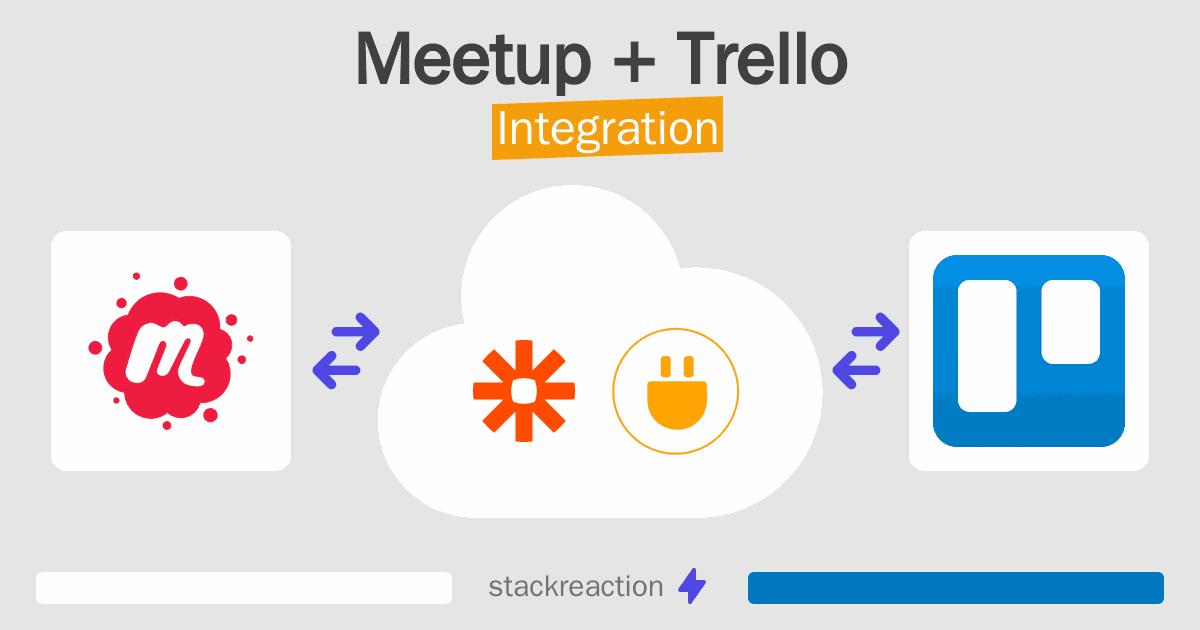 Meetup + Trello
Integration

stackreaction